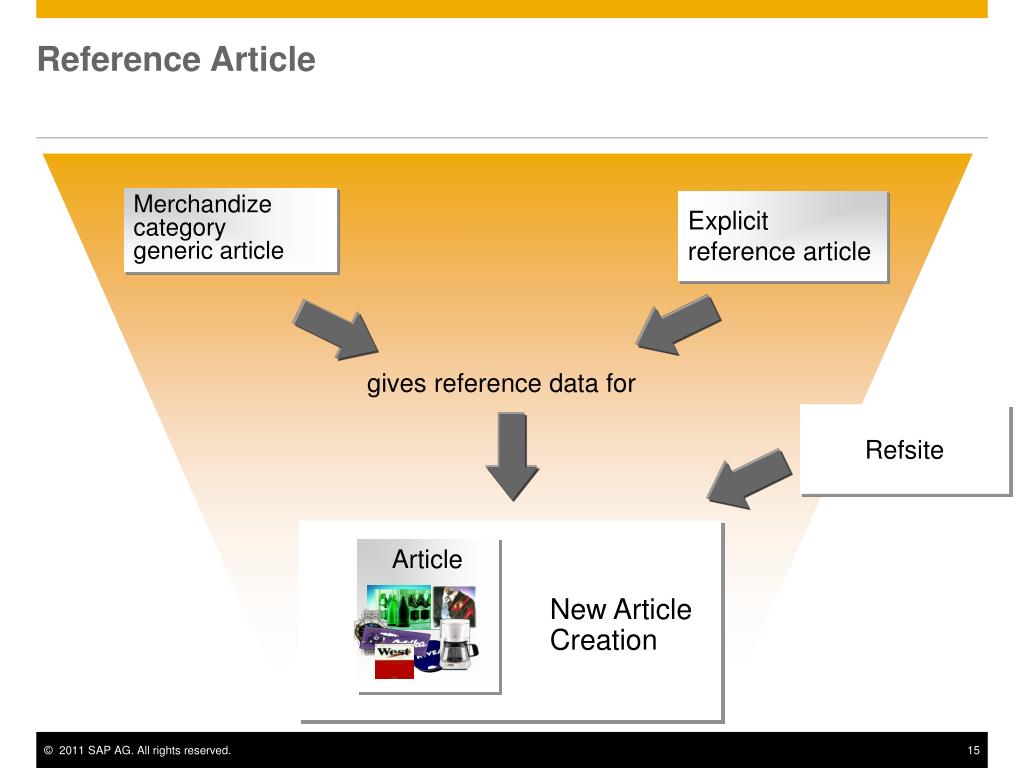 Reference Article

Merchandize category generic article

Explicit reference article

gives reference data for

Refsite

Article

West

New Article Creation

© 2011 SAP AG. All rights reserved.

15